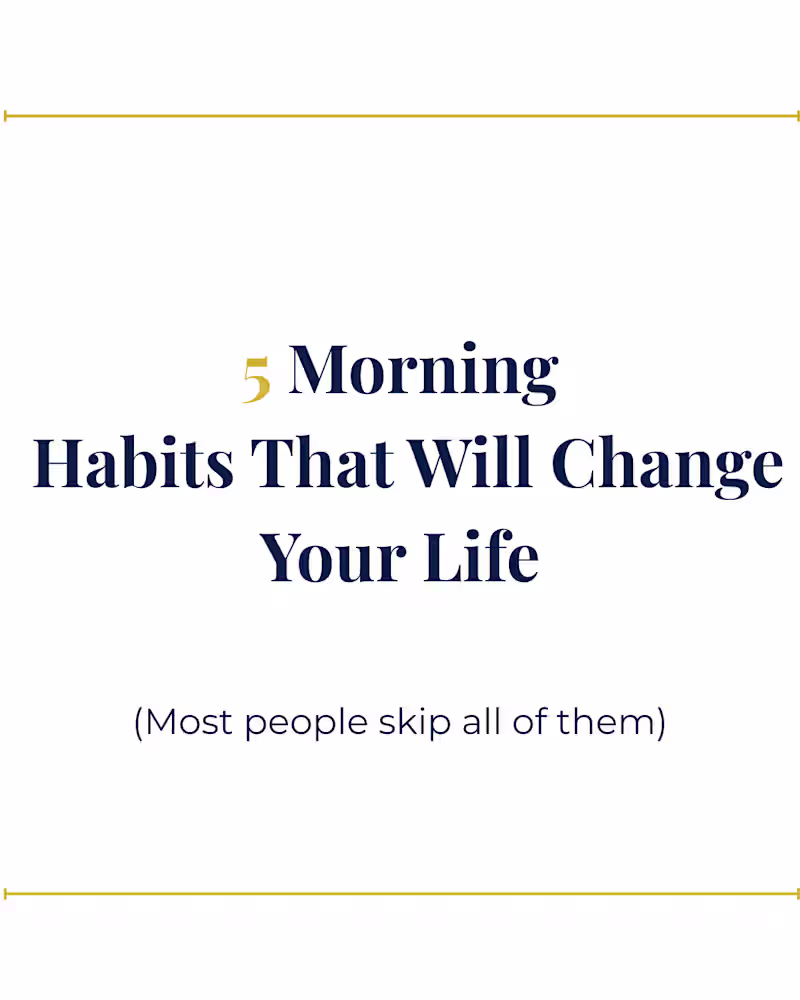 5 Morning Habits That Will Change Your Life

(Most people skip all of them)